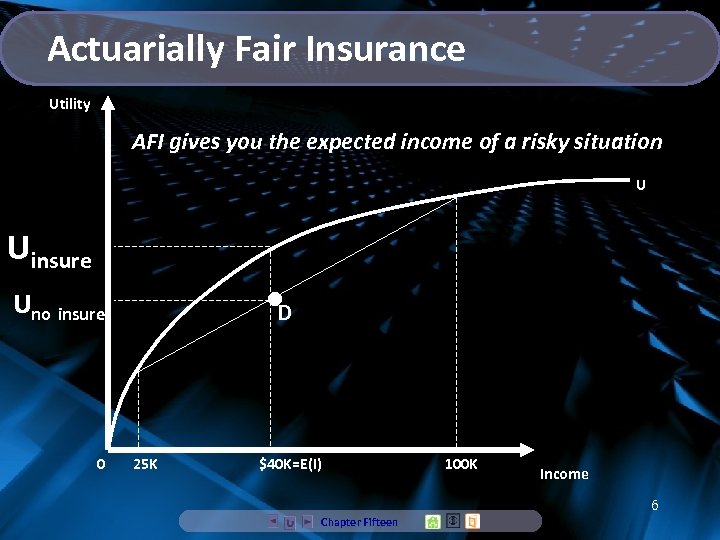 Actuarially Fair Insurance

Utility

AFI gives you the expected income of a risky situation

U

$U_{insure}$

$U_{no\ insure}$

D

0 25K $40K=E(I) 100K

Income

6

Chapter Fifteen